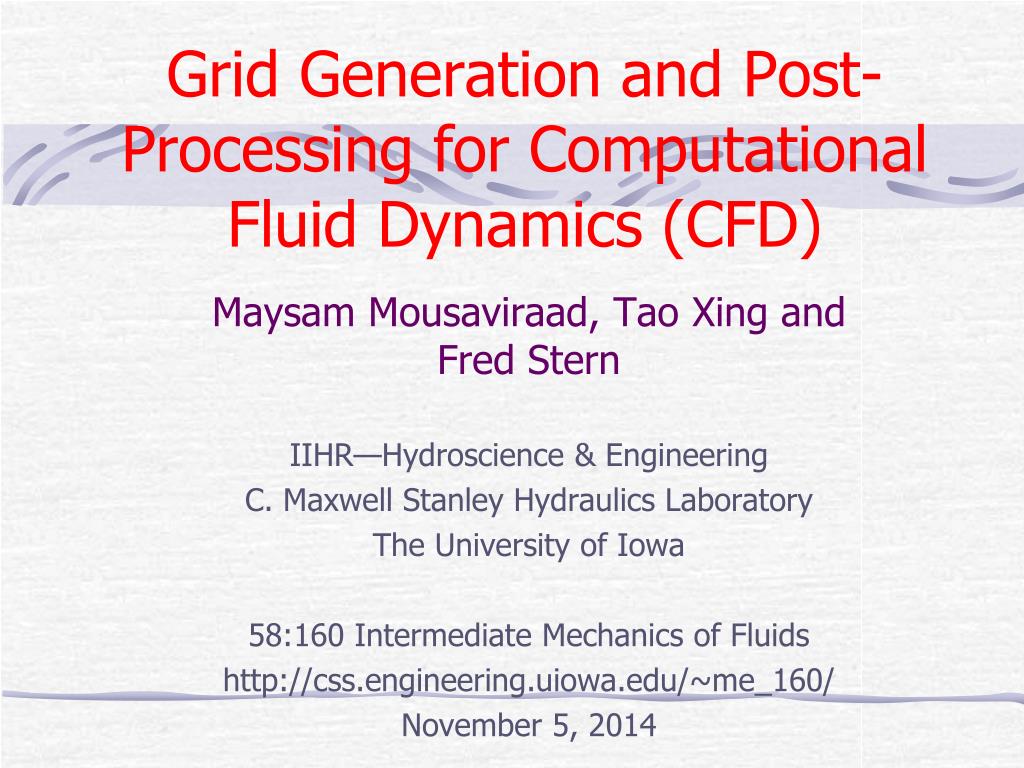 Grid Generation and Post-Processing for Computational Fluid Dynamics (CFD)

Maysam Mousaviraad, Tao Xing and Fred Stern

IIHR—Hydroscience & Engineering
C. Maxwell Stanley Hydraulics Laboratory
The University of Iowa

58:160 Intermediate Mechanics of Fluids
http://css.engineering.uiowa.edu/~me_160/
November 5, 2014